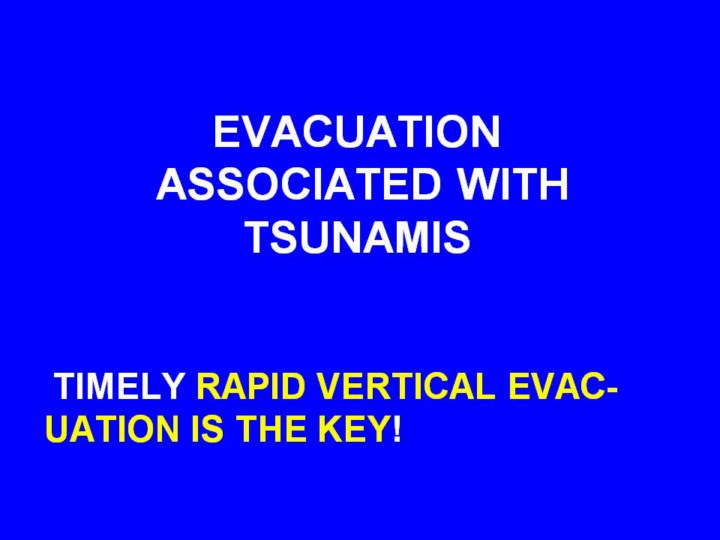 EVACUATION ASSOCIATED WITH TSUNAMIS

TIMELY RAPID VERTICAL EVACUATION IS THE KEY!